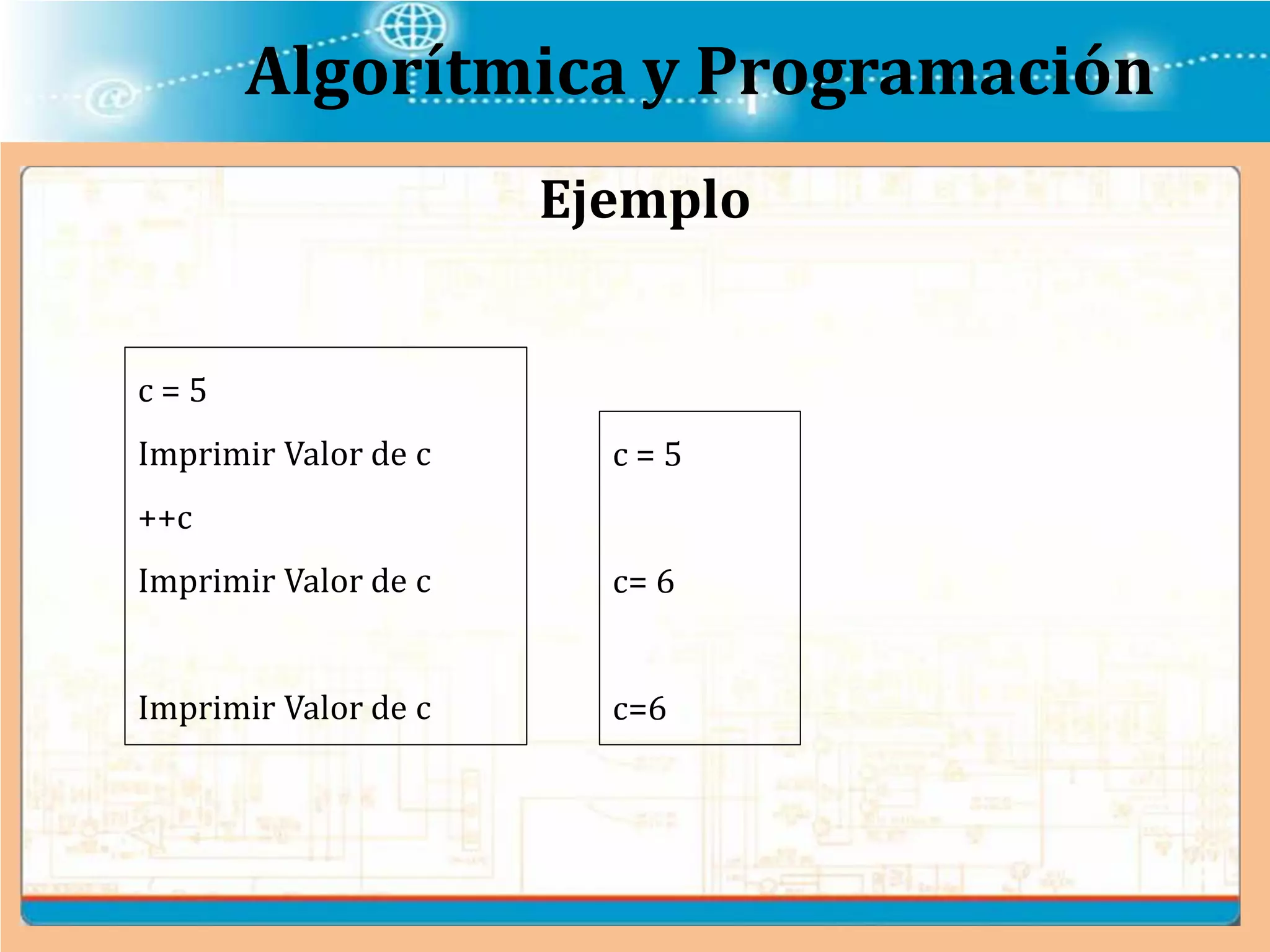 Algorítmica y Programación

Ejemplo

c = 5

Imprimir Valor de c

++c

Imprimir Valor de c

Imprimir Valor de c

c = 5

c= 6

c=6